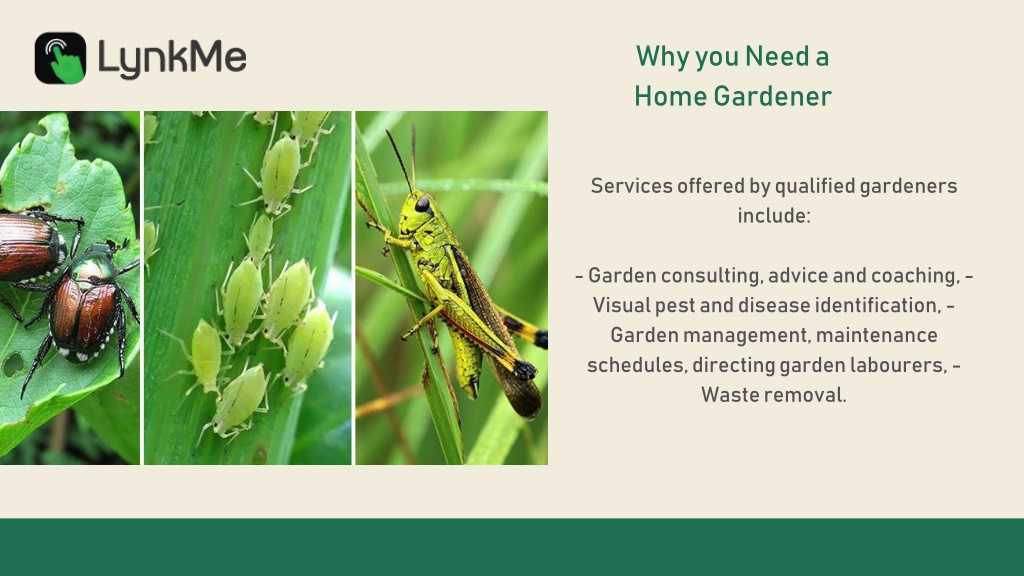 LynkMe

Why you Need a Home Gardener

Services offered by qualified gardeners include:

- Garden consulting, advice and coaching, - Visual pest and disease identification, - Garden management, maintenance schedules, directing garden labourers, - Waste removal.